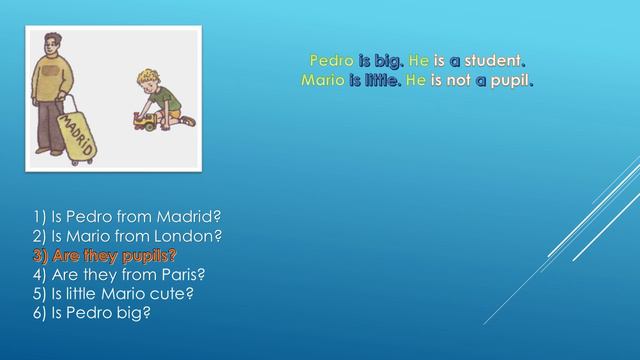 MADRID

Pedro is big. He is a student.
Mario is little. He is not a pupil.

1) Is Pedro from Madrid?
2) Is Mario from London?
3) Are they pupils?
4) Are they from Paris?
5) Is little Mario cute?
6) Is Pedro big?